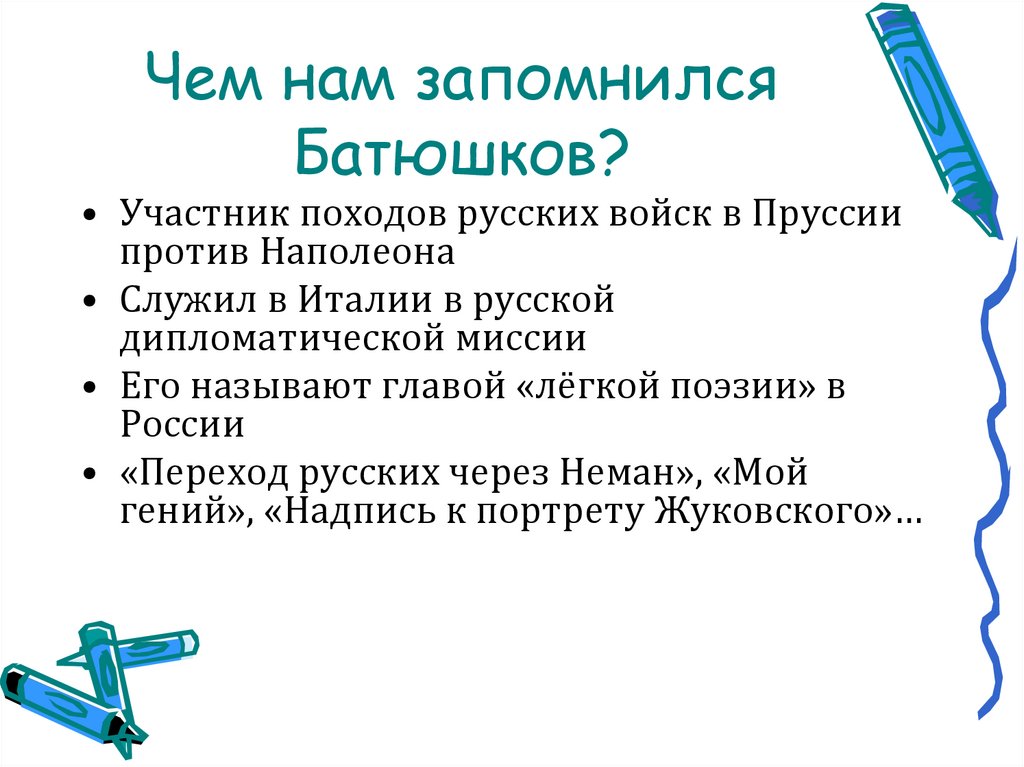 Чем нам запомнился Батюшков?

• Участник походов русских войск в Пруссии против Наполеона
• Служил в Италии в русской дипломатической миссии
• Его называют главой «лёгкой поэзии» в России
• «Переход русских через Неман», «Мой гений», «Надпись к портрету Жуковского»…